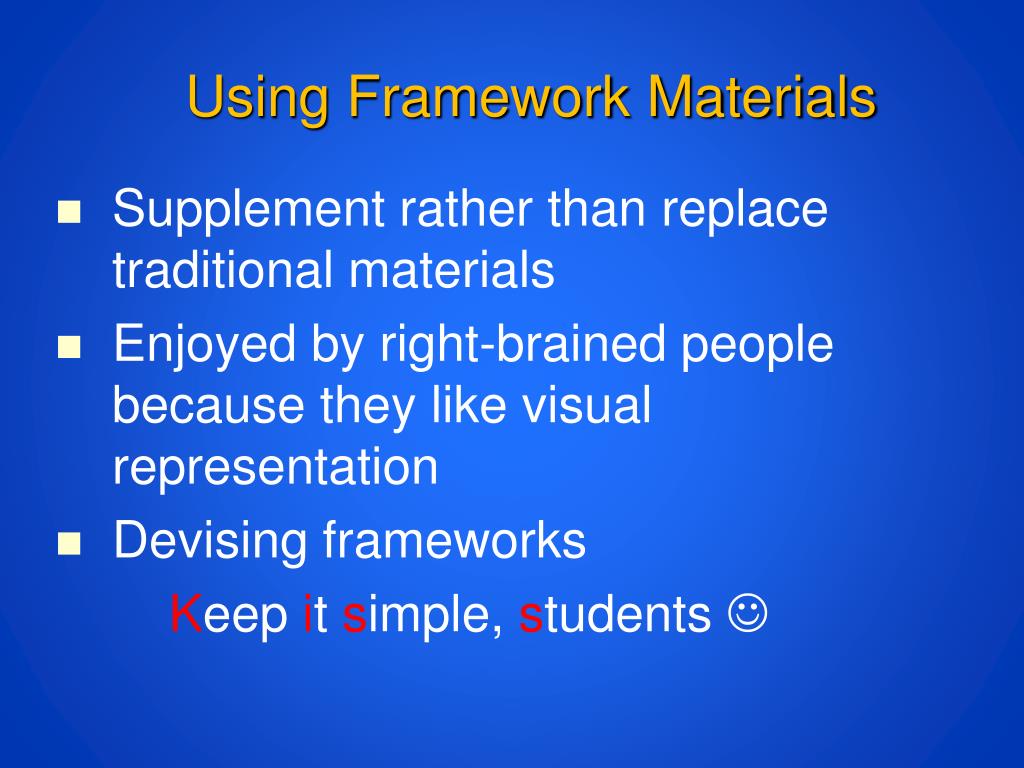 Using Framework Materials

- Supplement rather than replace traditional materials
- Enjoyed by right-brained people because they like visual representation
- Devising frameworks

Keep it simple, students ☺